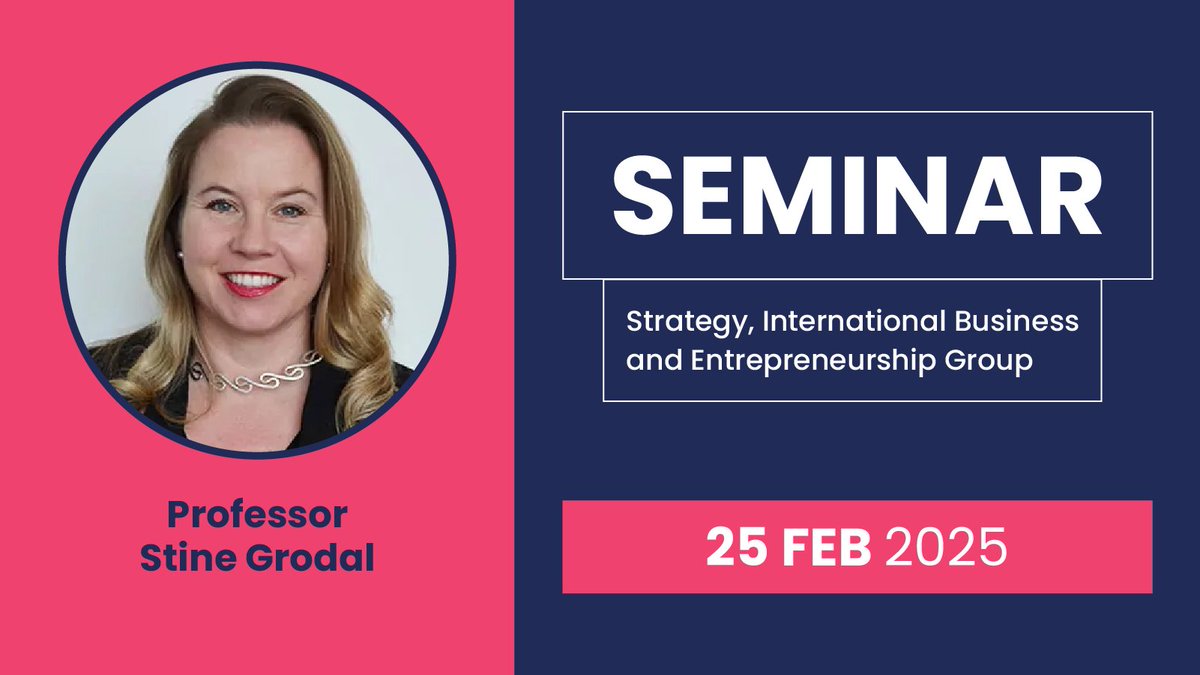 Professor
Stine Grodal

SEMINAR

Strategy, International Business and Entrepreneurship Group

25 FEB 2025